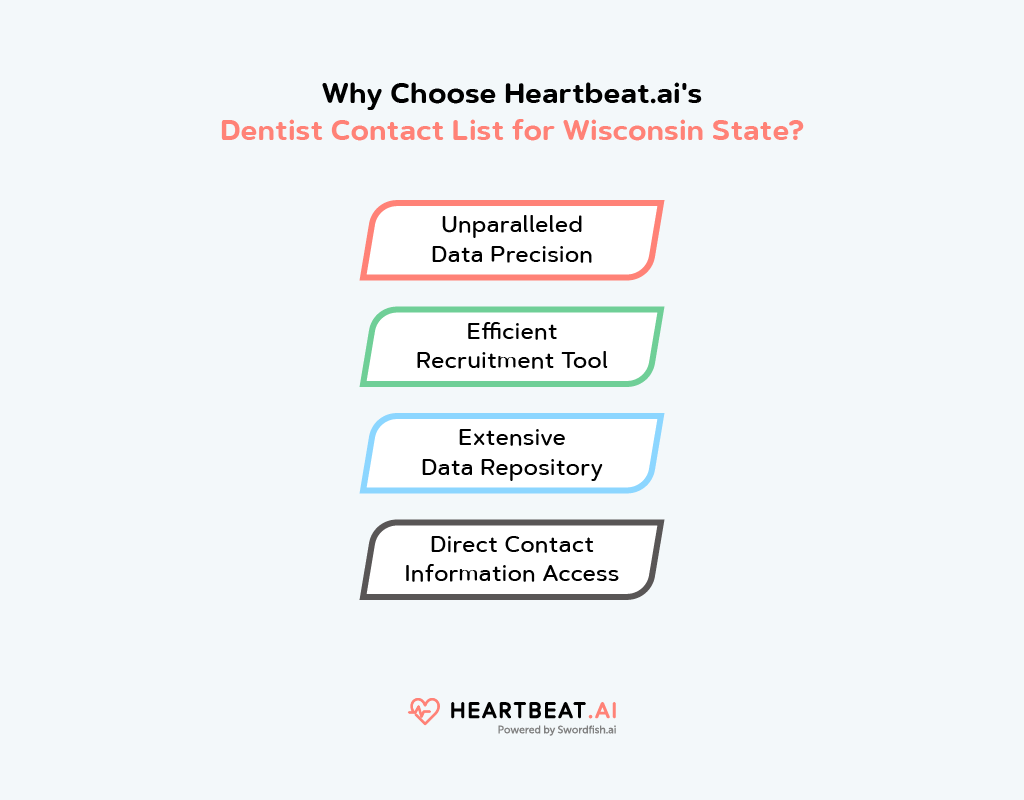 Why Choose Heartbeat.ai's
Dentist Contact List for Wisconsin State?

Unparalleled
Data Precision

Efficient
Recruitment Tool

Extensive
Data Repository

Direct Contact
Information Access

HEARTBEAT.AI
Powered by Swordfish.ai